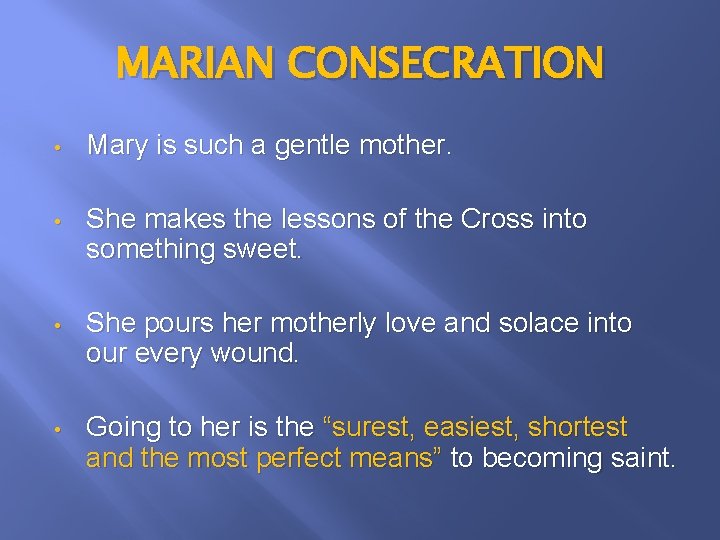 MARIAN CONSECRATION

• Mary is such a gentle mother.

• She makes the lessons of the Cross into something sweet.

• She pours her motherly love and solace into our every wound.

• Going to her is the “surest, easiest, shortest and the most perfect means” to becoming saint.